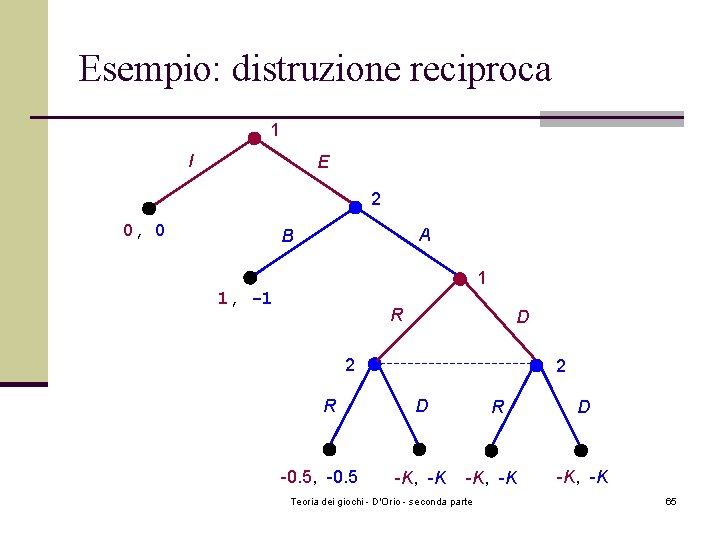 Esempio: distruzione reciproca

1

I

E

0, 0

2

B

A

1, −1

1

R

D

2

2

R

D

R

D

-0.5, -0.5

-K, -K

-K, -K

-K, -K

Teoria dei giochi - D'Orio - seconda parte

65